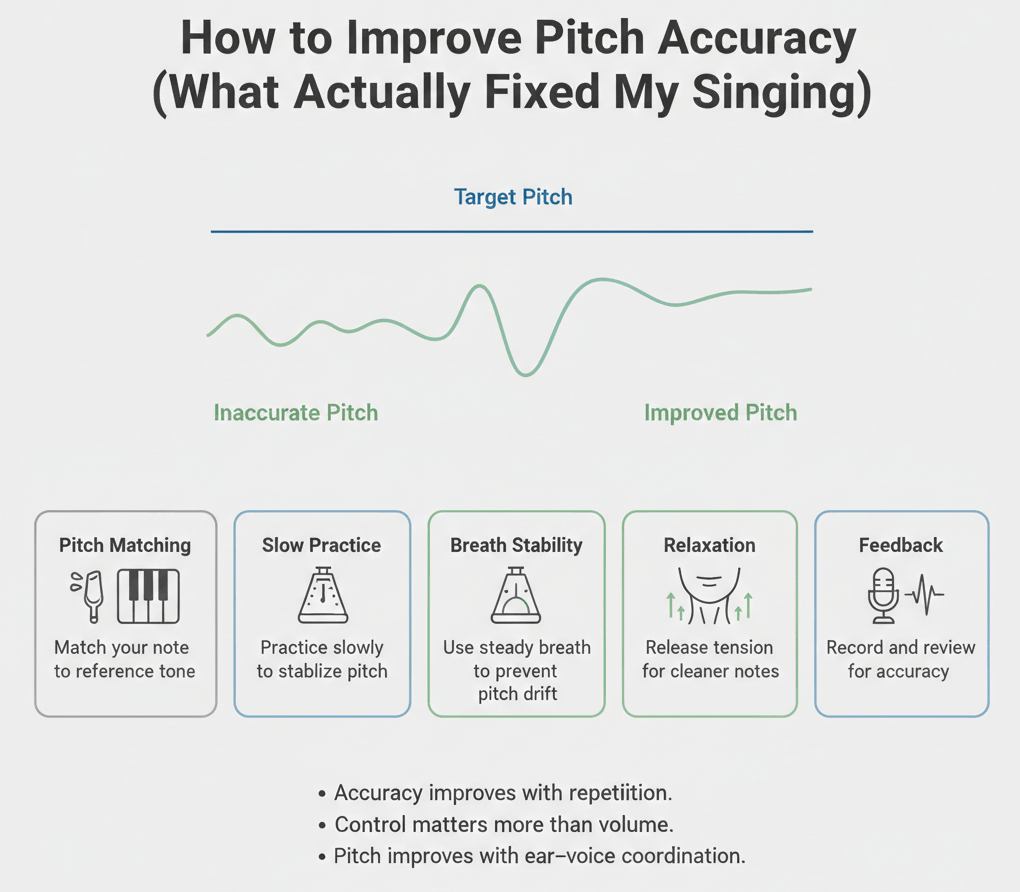 How to Improve Pitch Accuracy (What Actually Fixed My Singing)

Target Pitch

Inaccurate Pitch

Improved Pitch

Pitch Matching
Match your note to reference tone

Slow Practice
Practice slowly to stablize pitch

Breath Stability
Use steady breath to prevent pitch drift

Relaxation
Release tension for cleaner notes

Feedback
Record and review for accuracy

• Accuracy improves with repetiition.
• Control matters more than volume.
• Pitch improves with ear–voice coordination.